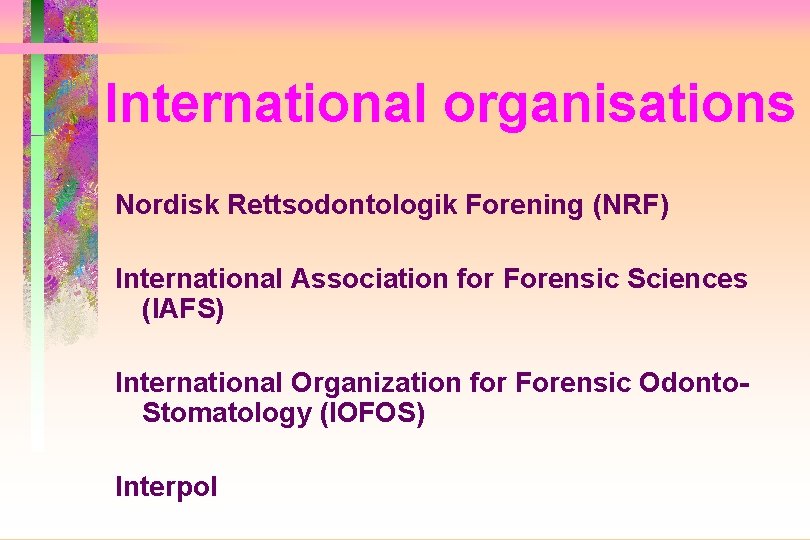 International organisations

Nordisk Rettsodontologik Forening (NRF)

International Association for Forensic Sciences (IAFS)

International Organization for Forensic Odonto-Stomatology (IOFOS)

Interpol